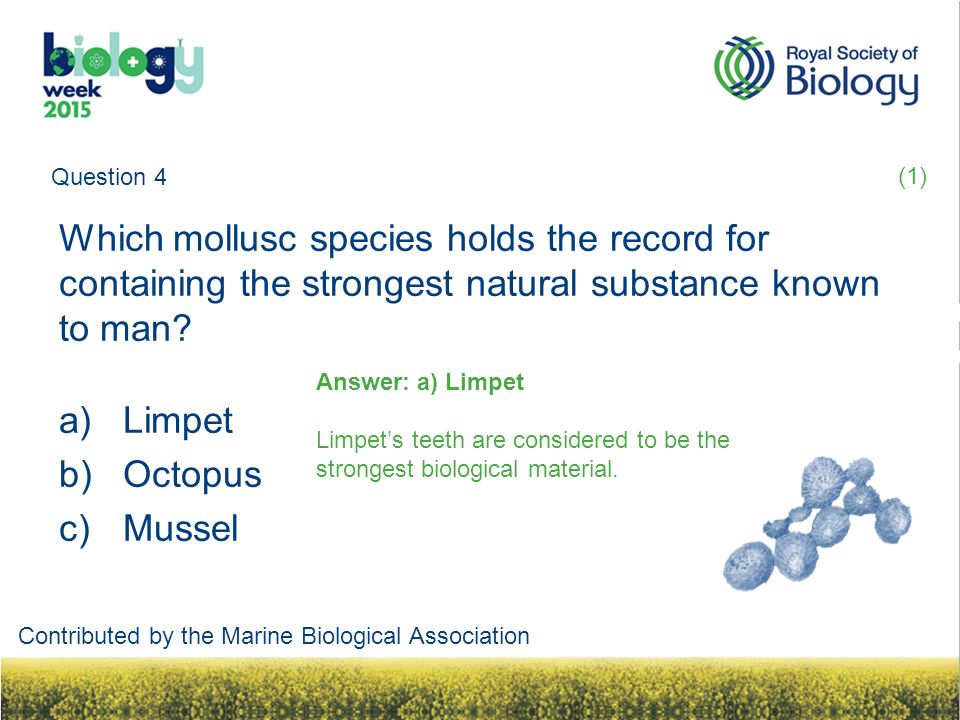 biology week 2015

Royal Society of Biology

Question 4

(1)

Which mollusc species holds the record for containing the strongest natural substance known to man?

a) Limpet
b) Octopus
c) Mussel

Answer: a) Limpet

Limpet's teeth are considered to be the strongest biological material.

Contributed by the Marine Biological Association